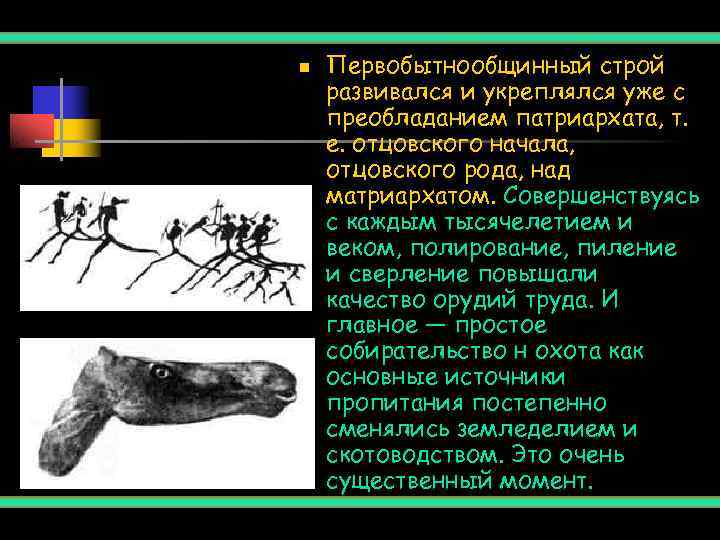 Первобытнообщинный строй развивался и укреплялся уже с преобладанием патриархата, т. е. отцовского начала, отцовского рода, над матриархатом. Совершенствуясь с каждым тысячелетием и веком, полирование, пиление и сверление повышали качество орудий труда. И главное — простое собирательство н охота как основные источники пропитания постепенно сменялись земледелием и скотоводством. Это очень существенный момент.